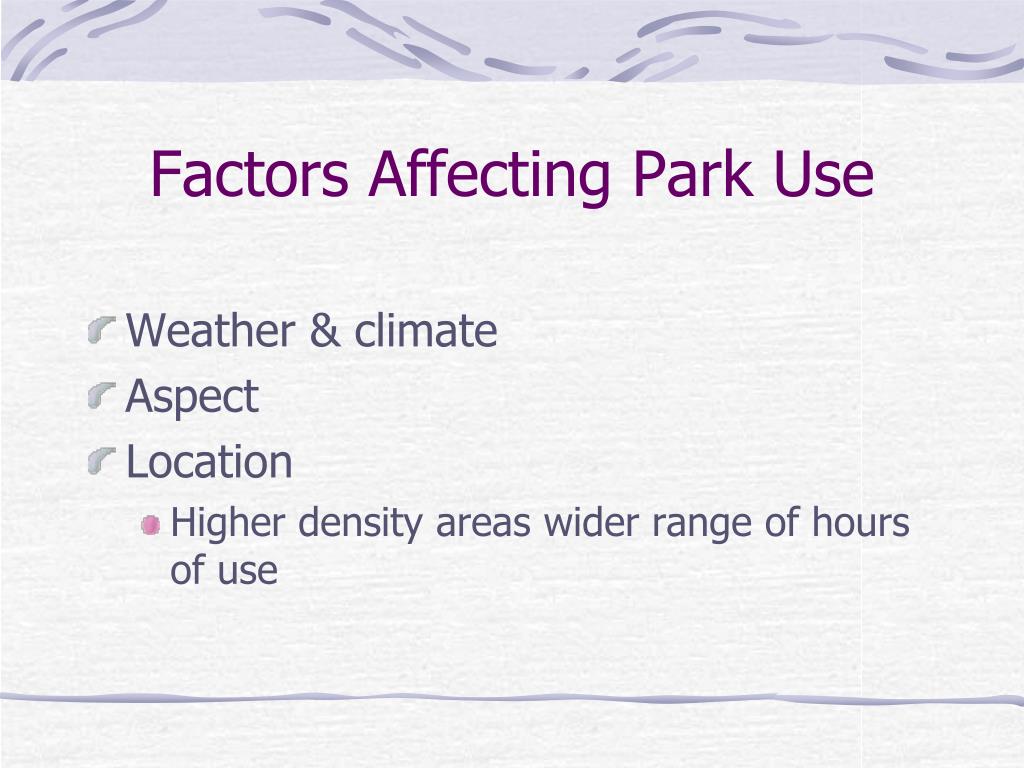 Factors Affecting Park Use

Weather & climate
Aspect
Location
Higher density areas wider range of hours of use